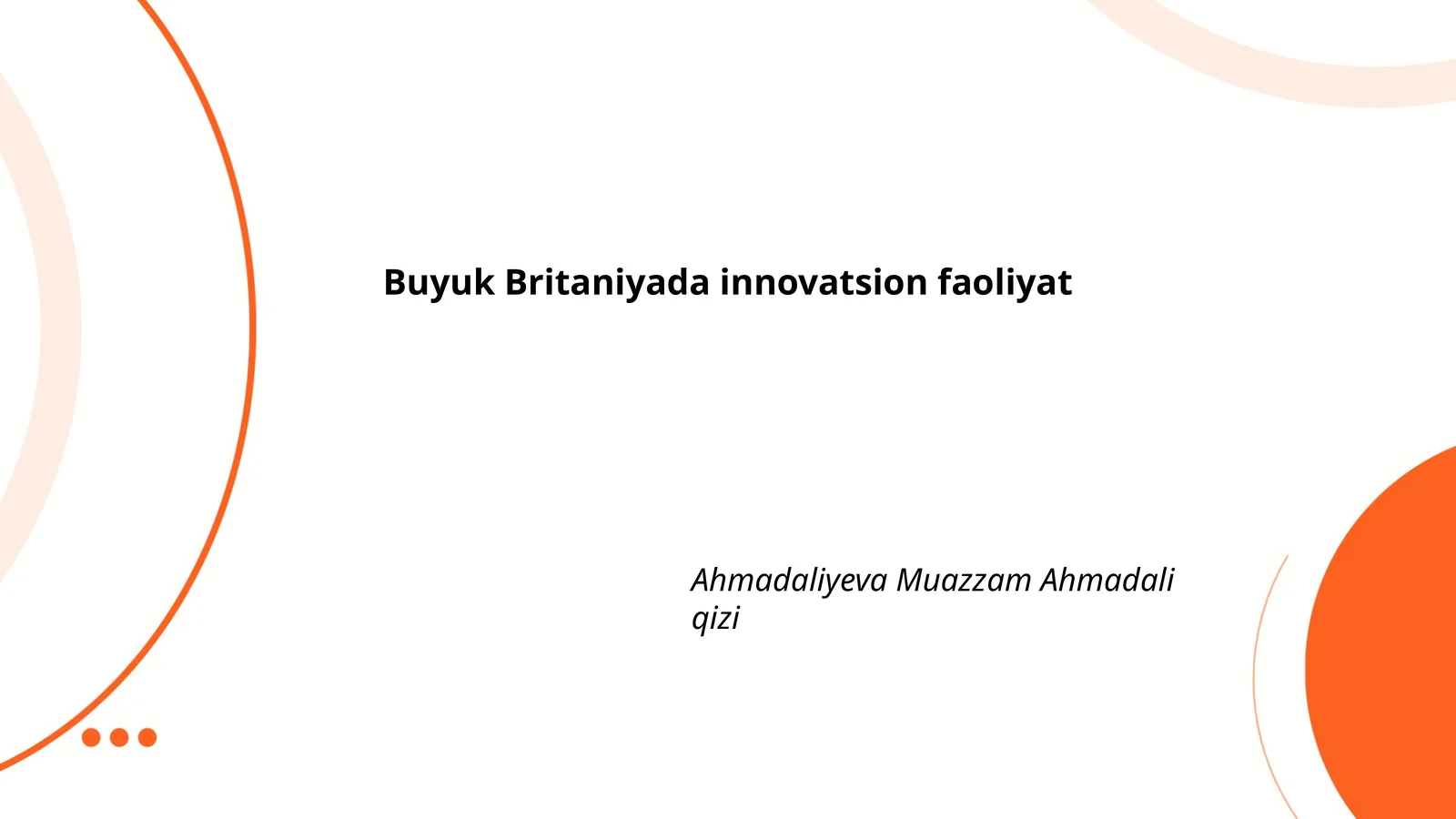 Buyuk Britaniyada innovatsion faoliyat

Ahmadaliyeva Muazzam Ahmadali qizi